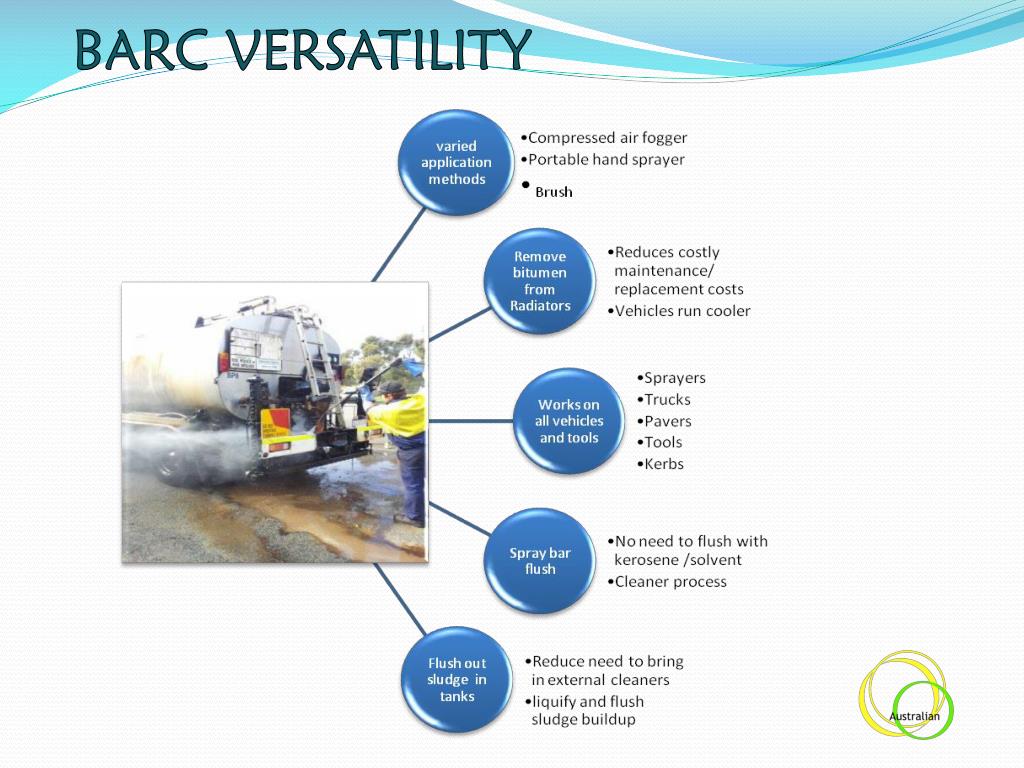 BARC VERSATILITY

varied application methods

•Compressed air fogger
•Portable hand sprayer
• Brush

Remove bitumen from Radiators

•Reduces costly maintenance/ replacement costs
•Vehicles run cooler

Works on all vehicles and tools

•Sprayers
•Trucks
•Pavers
•Tools
•Kerbs

Spray bar flush

•No need to flush with kerosene /solvent
•Cleaner process

Flush out sludge in tanks

•Reduce need to bring in external cleaners
•liquify and flush sludge buildup

Australian